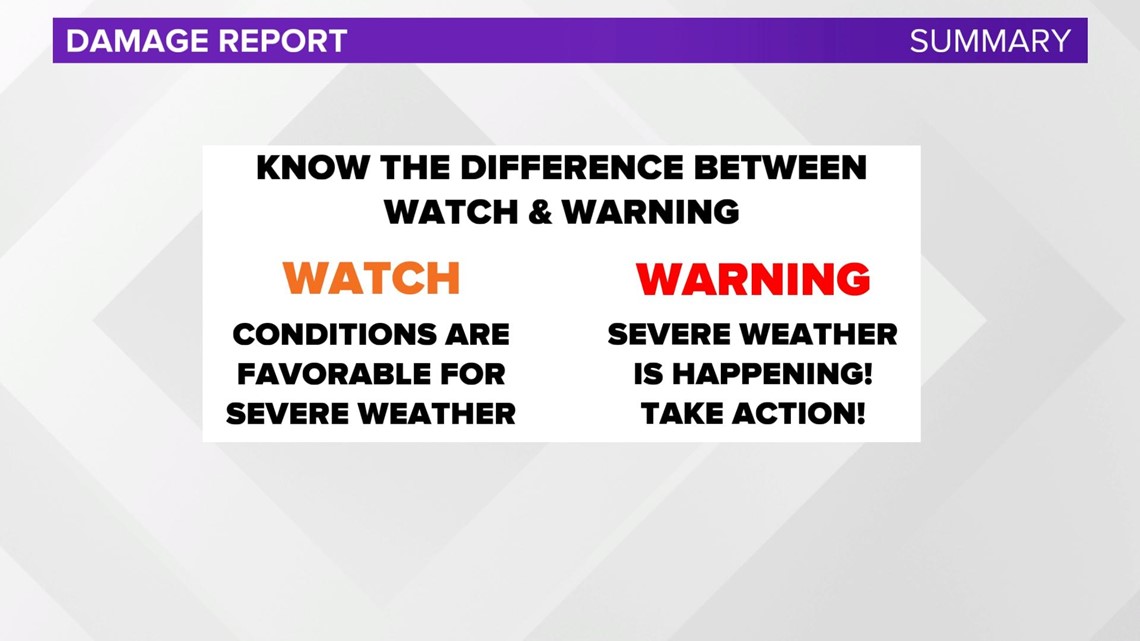 DAMAGE REPORT SUMMARY

KNOW THE DIFFERENCE BETWEEN WATCH & WARNING

WATCH

CONDITIONS ARE FAVORABLE FOR SEVERE WEATHER

WARNING

SEVERE WEATHER IS HAPPENING! TAKE ACTION!